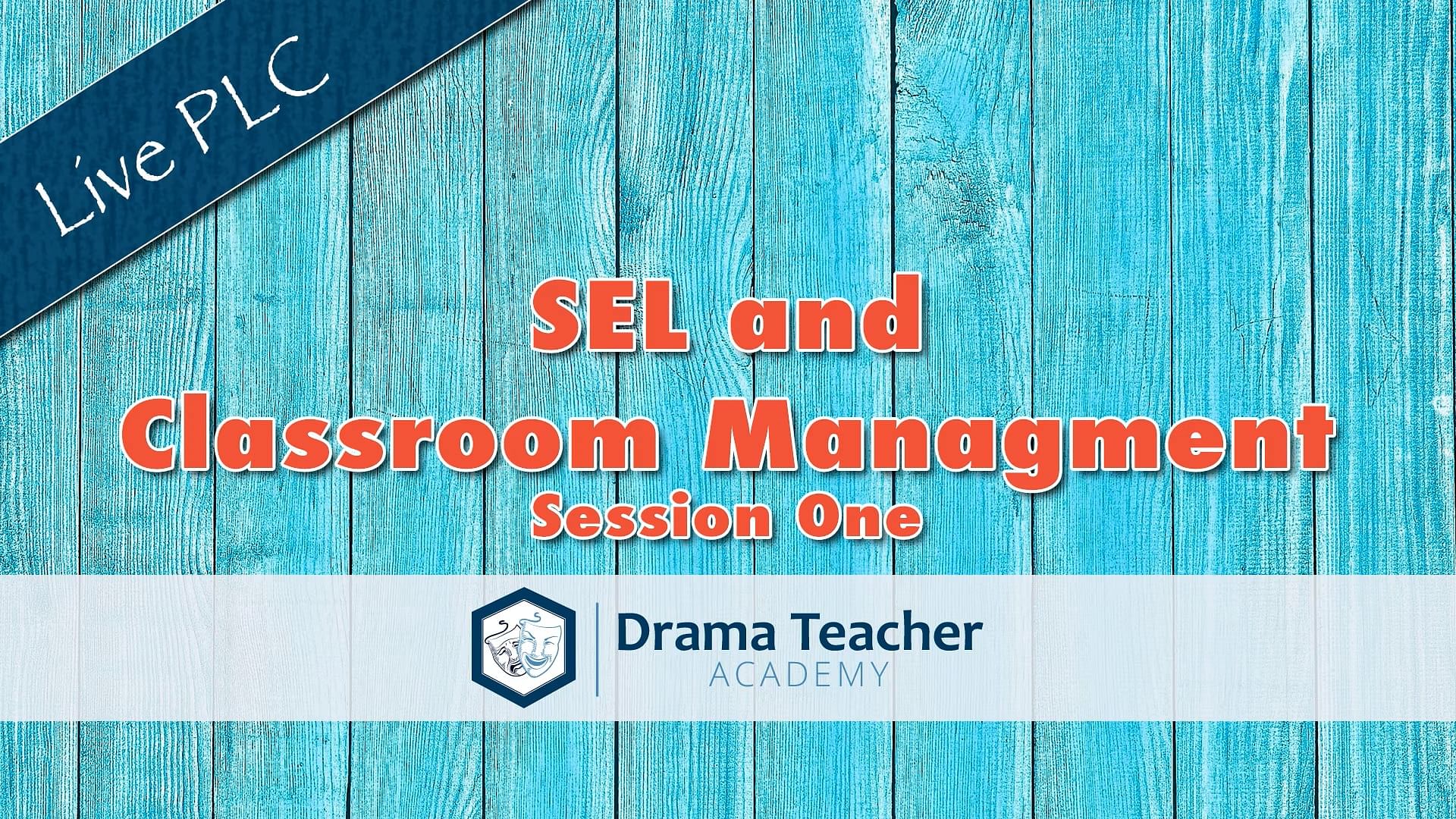 Live PLC

SEL and Classroom Managment
Session One

Drama Teacher
ACADEMY